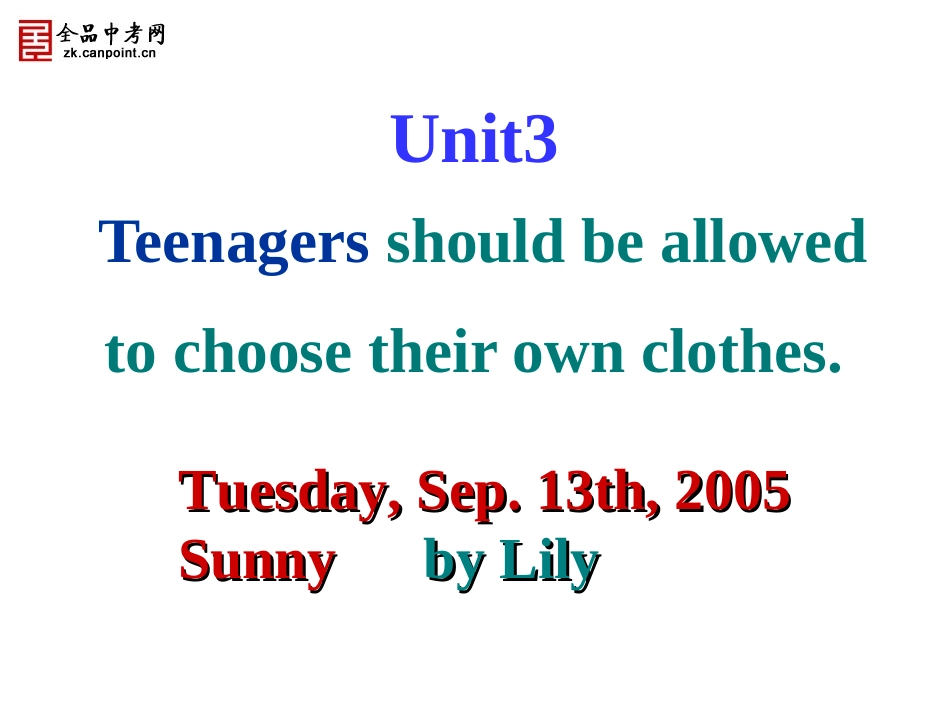 全品中考网
zk.canpoint.cn

Unit3

Teenagers should be allowed to choose their own clothes.

Tuesday, Sep. 13th, 2005
Sunny by Lily